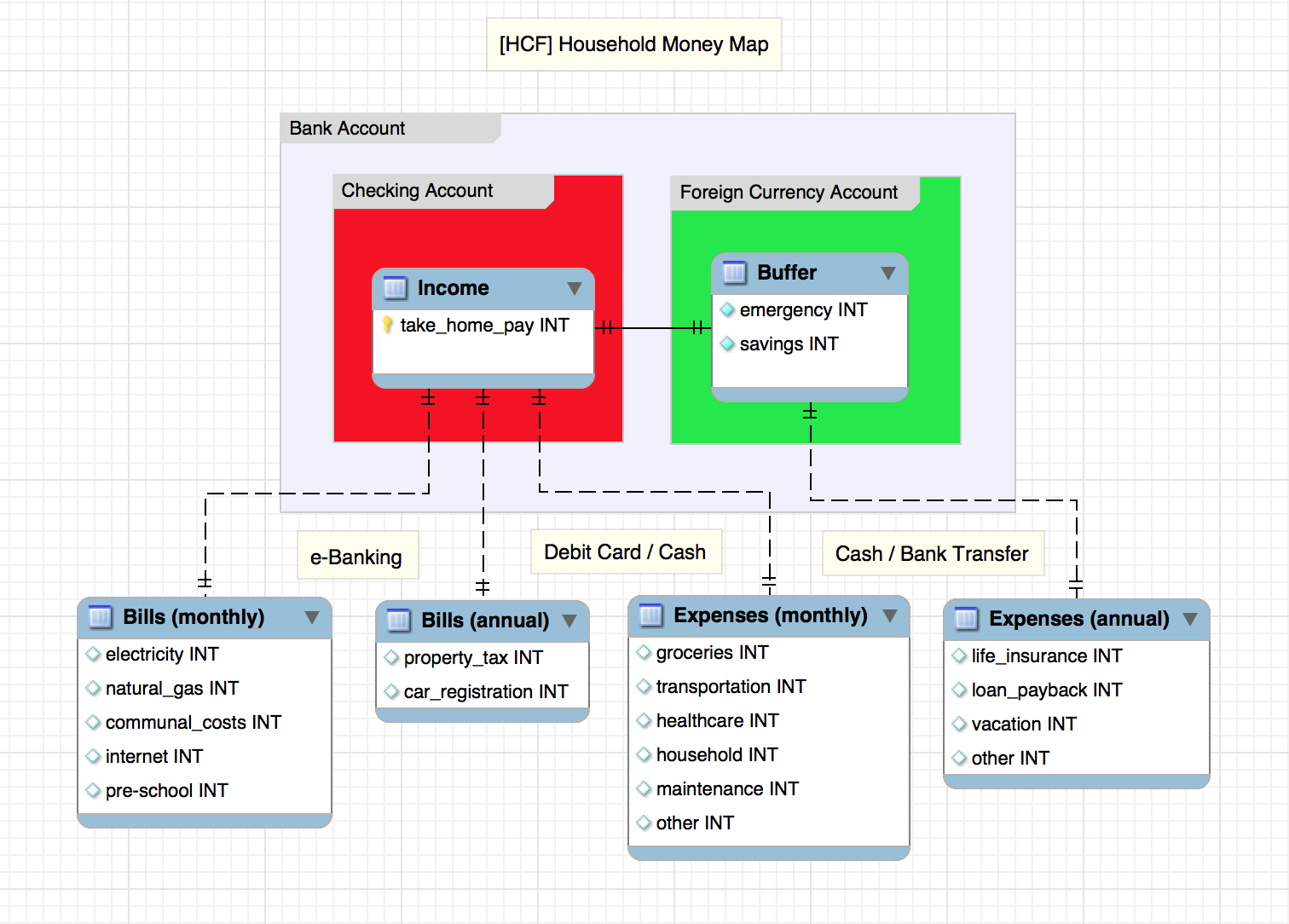 [HCF] Household Money Map

Bank Account

Checking Account

Income
take_home_pay INT

Foreign Currency Account

Buffer
emergency INT
savings INT

e-Banking

Debit Card / Cash

Cash / Bank Transfer

Bills (monthly)
electricity INT
natural_gas INT
communal_costs INT
internet INT
pre-school INT

Bills (annual)
property_tax INT
car_registration INT

Expenses (monthly)
groceries INT
transportation INT
healthcare INT
household INT
maintenance INT
other INT

Expenses (annual)
life_insurance INT
loan_payback INT
vacation INT
other INT